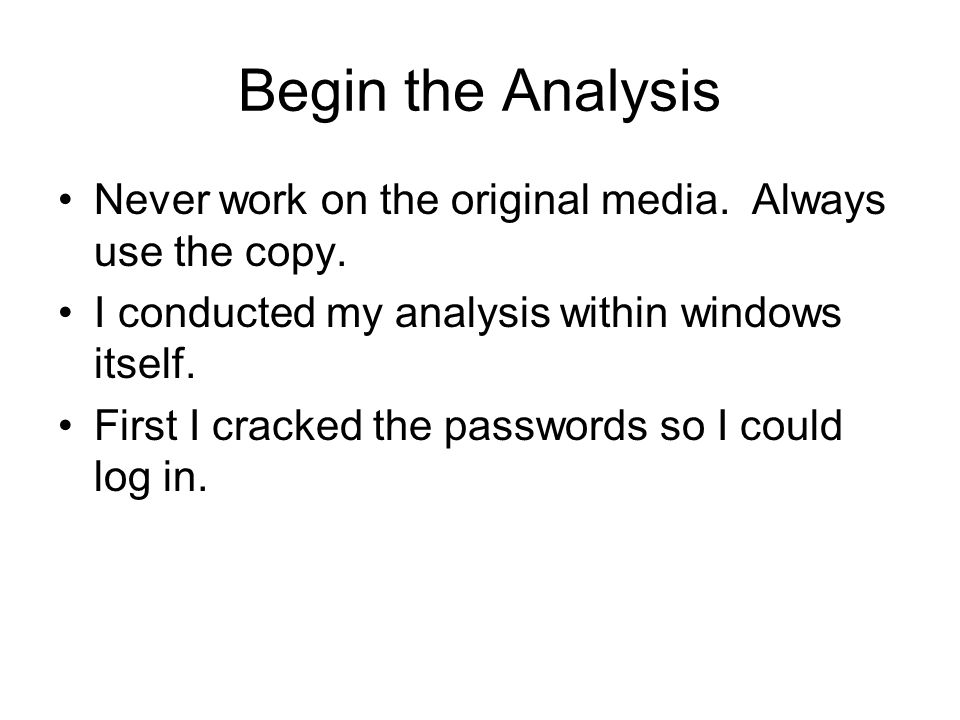 Begin the Analysis

• Never work on the original media.  Always use the copy.
• I conducted my analysis within windows itself.
• First I cracked the passwords so I could log in.